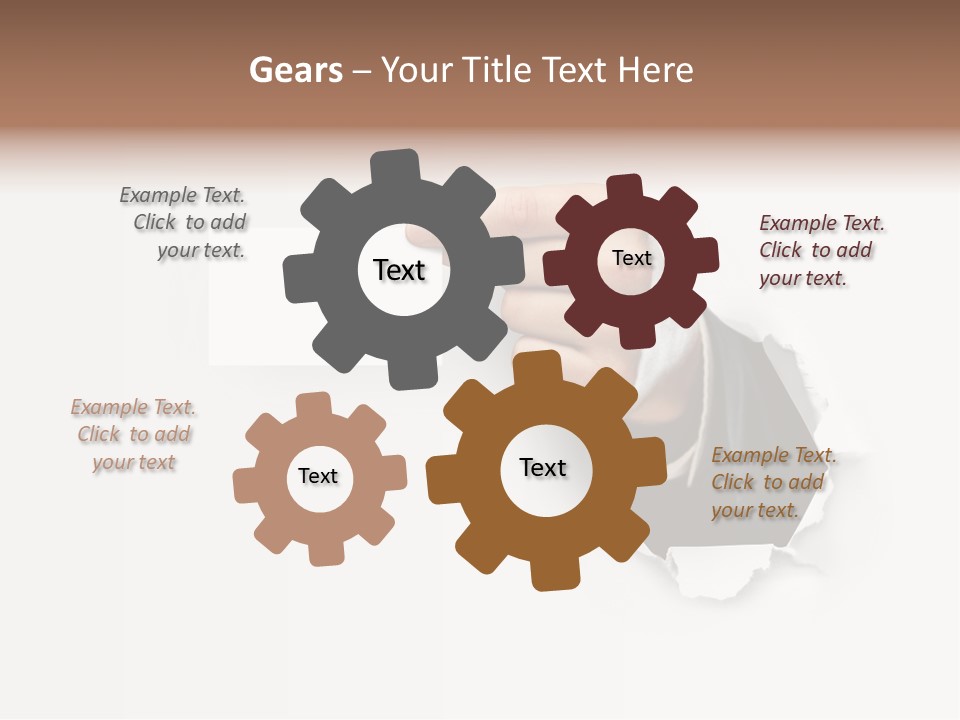 Gears – Your Title Text Here

Example Text. Click to add your text.

Text

Text

Example Text. Click to add your text.

Example Text. Click to add your text

Text

Text

Example Text. Click to add your text.